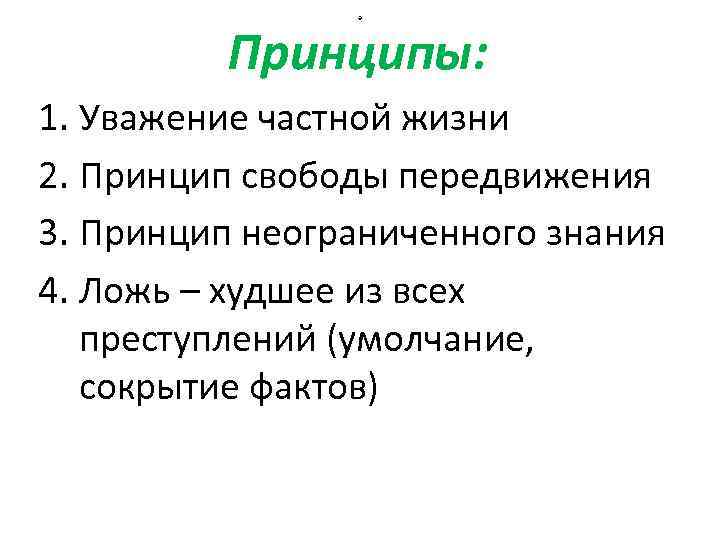 Принципы:

1. Уважение частной жизни
2. Принцип свободы передвижения
3. Принцип неограниченного знания
4. Ложь – худшее из всех преступлений (умолчание, сокрытие фактов)